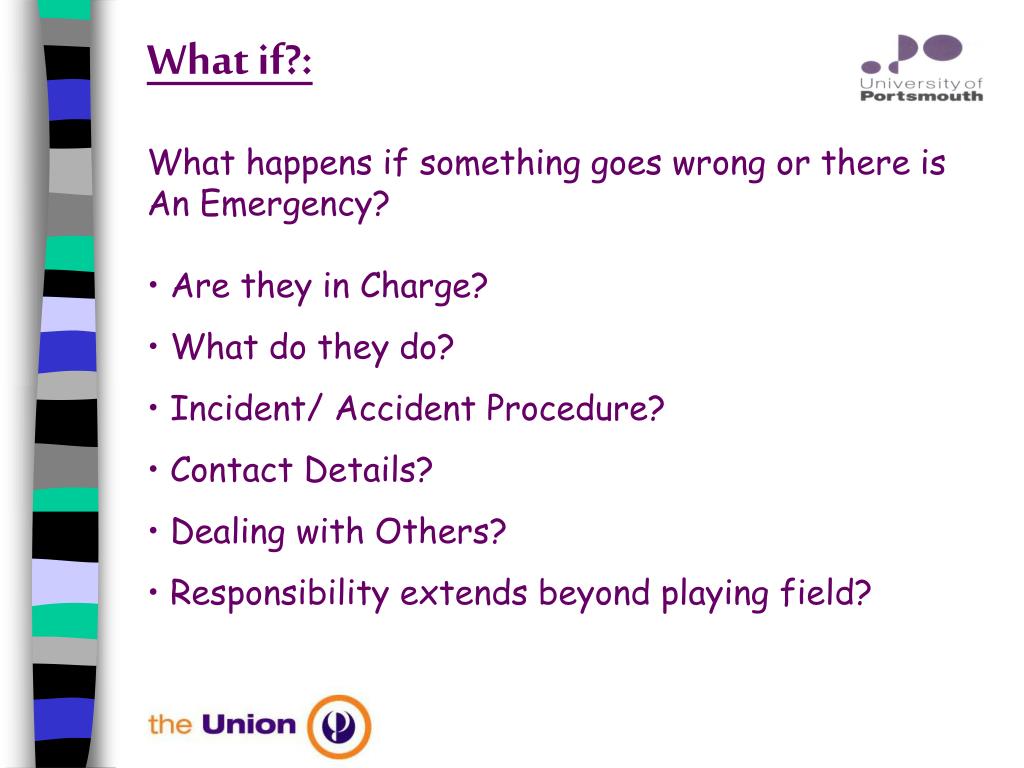 What if?:

University of Portsmouth

What happens if something goes wrong or there is An Emergency?

• Are they in Charge?
• What do they do?
• Incident/ Accident Procedure?
• Contact Details?
• Dealing with Others?
• Responsibility extends beyond playing field?

the Union